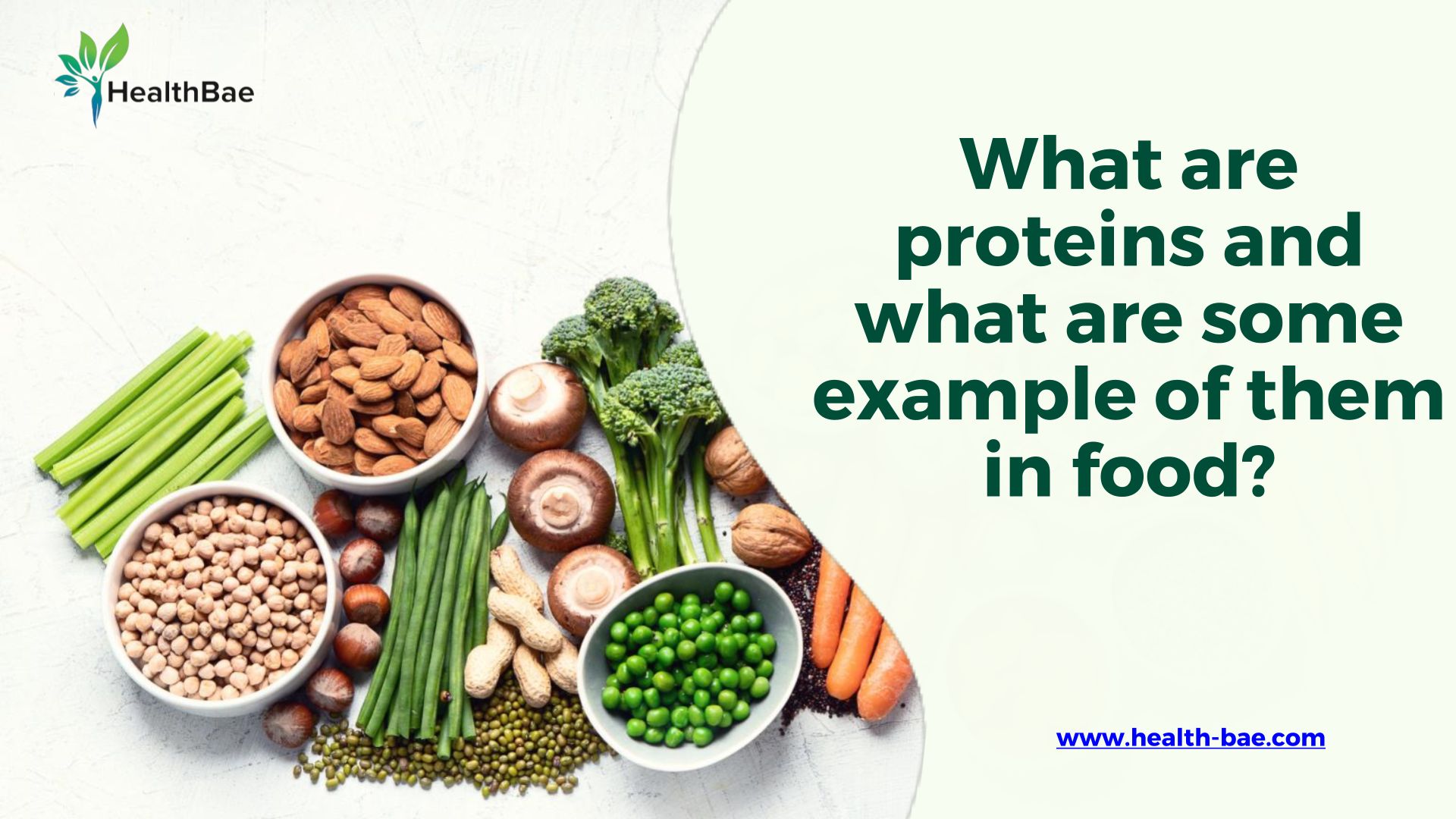 HealthBae

What are proteins and what are some example of them in food?

www.health-bae.com